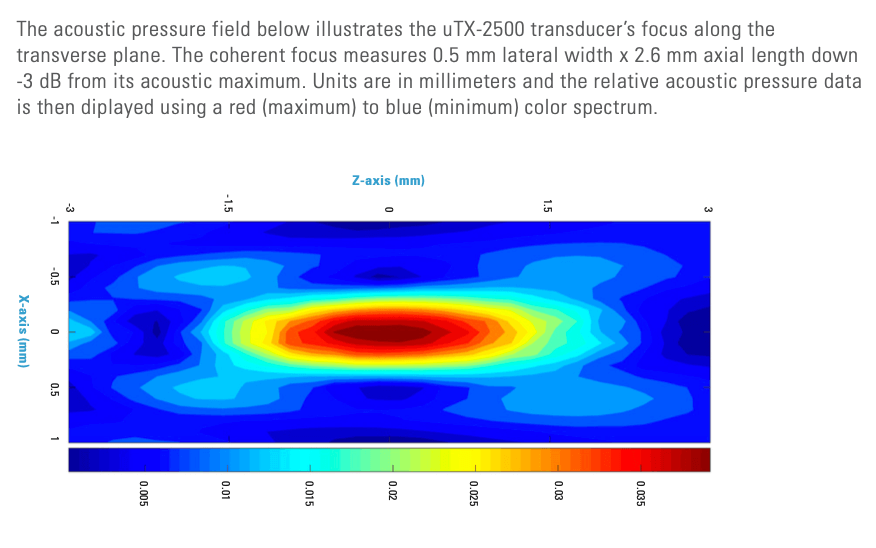 The acoustic pressure field below illustrates the uTX-2500 transducer's focus along the transverse plane. The coherent focus measures 0.5 mm lateral width x 2.6 mm axial length down -3 dB from its acoustic maximum. Units are in millimeters and the relative acoustic pressure data is then diplayed using a red (maximum) to blue (minimum) color spectrum.

Z-axis (mm)

-3
-1.5
0
1.5
3

X-axis (mm)

-1
-0.5
0
0.5
1

0.005
0.01
0.015
0.02
0.025
0.03
0.035